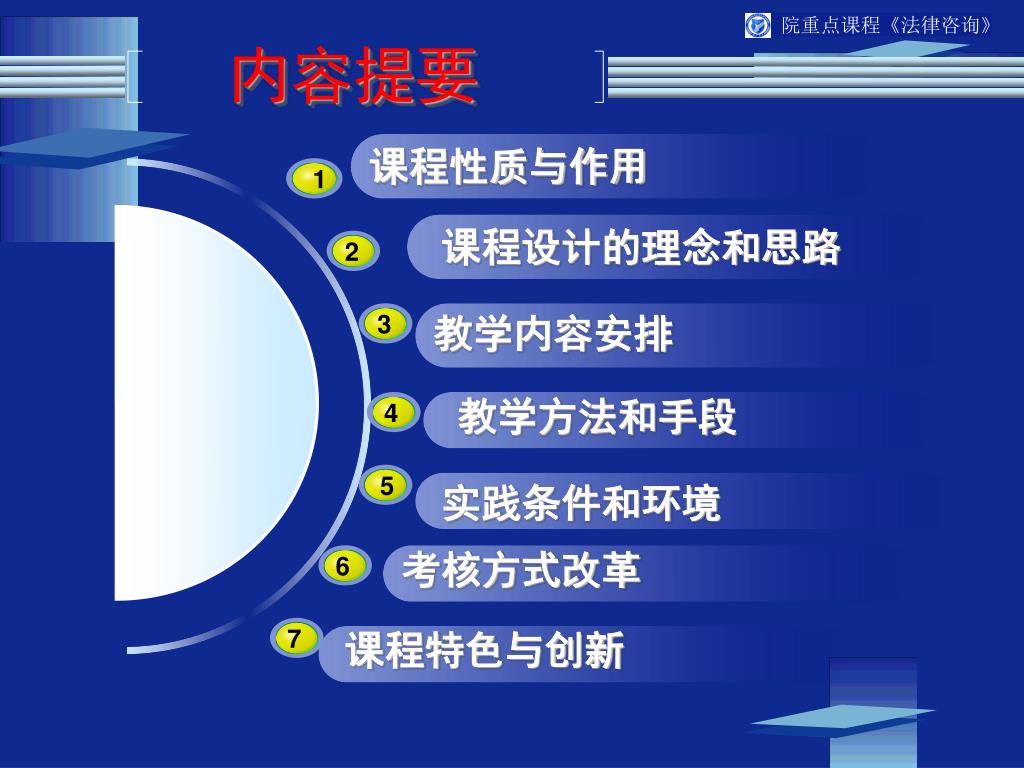 院重点课程《法律咨询》

内容提要

1 课程性质与作用

2 课程设计的理念和思路

3 教学内容安排

4 教学方法和手段

5 实践条件和环境

6 考核方式改革

7 课程特色与创新